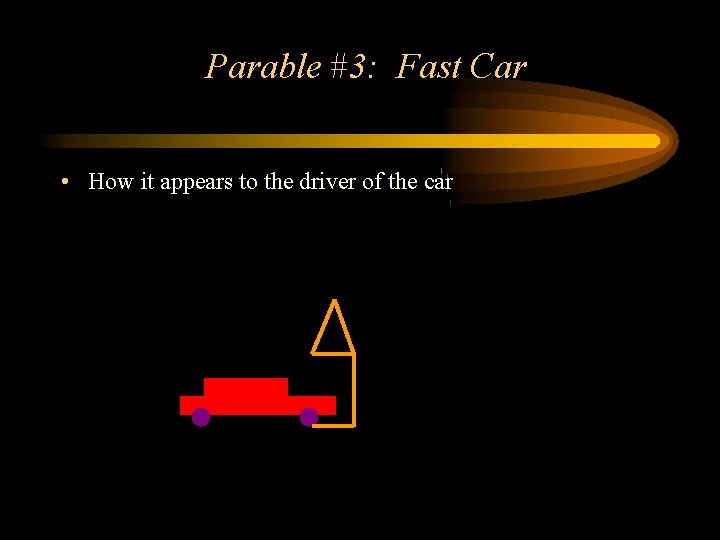 Parable #3:  Fast Car

• How it appears to the driver of the car